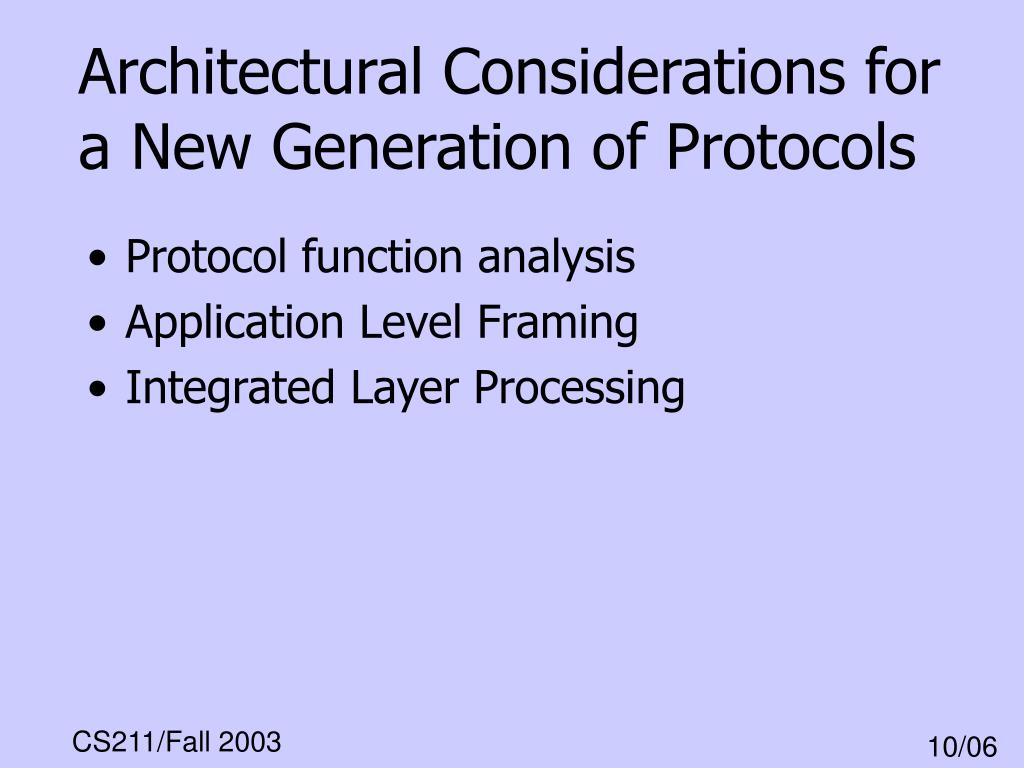 Architectural Considerations for a New Generation of Protocols

• Protocol function analysis
• Application Level Framing
• Integrated Layer Processing

CS211/Fall 2003

10/06